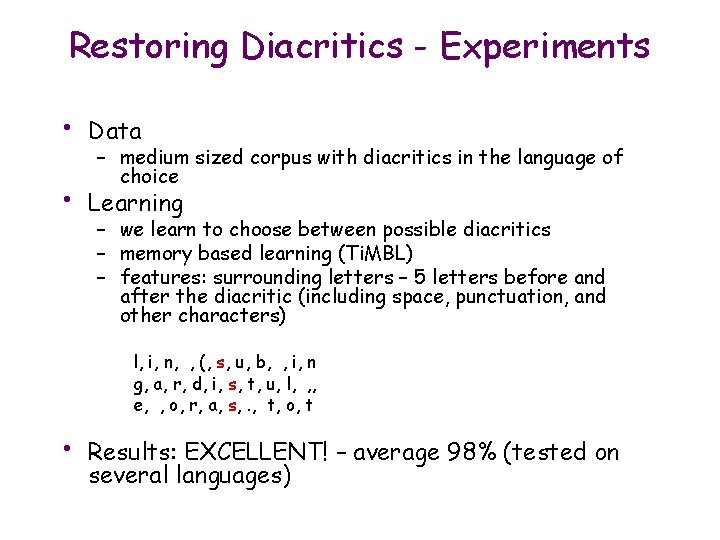 Restoring Diacritics - Experiments

• Data
  – medium sized corpus with diacritics in the language of choice
• Learning
  – we learn to choose between possible diacritics
  – memory based learning (TiMBL)
  – features: surrounding letters – 5 letters before and after the diacritic (including space, punctuation, and other characters)

l, i, n, , (, s, u, b, , i, n
g, a, r, d, i, s, t, u, l, ,,
e, , o, r, a, s, ., t, o, t

• Results: EXCELLENT! – average 98% (tested on several languages)